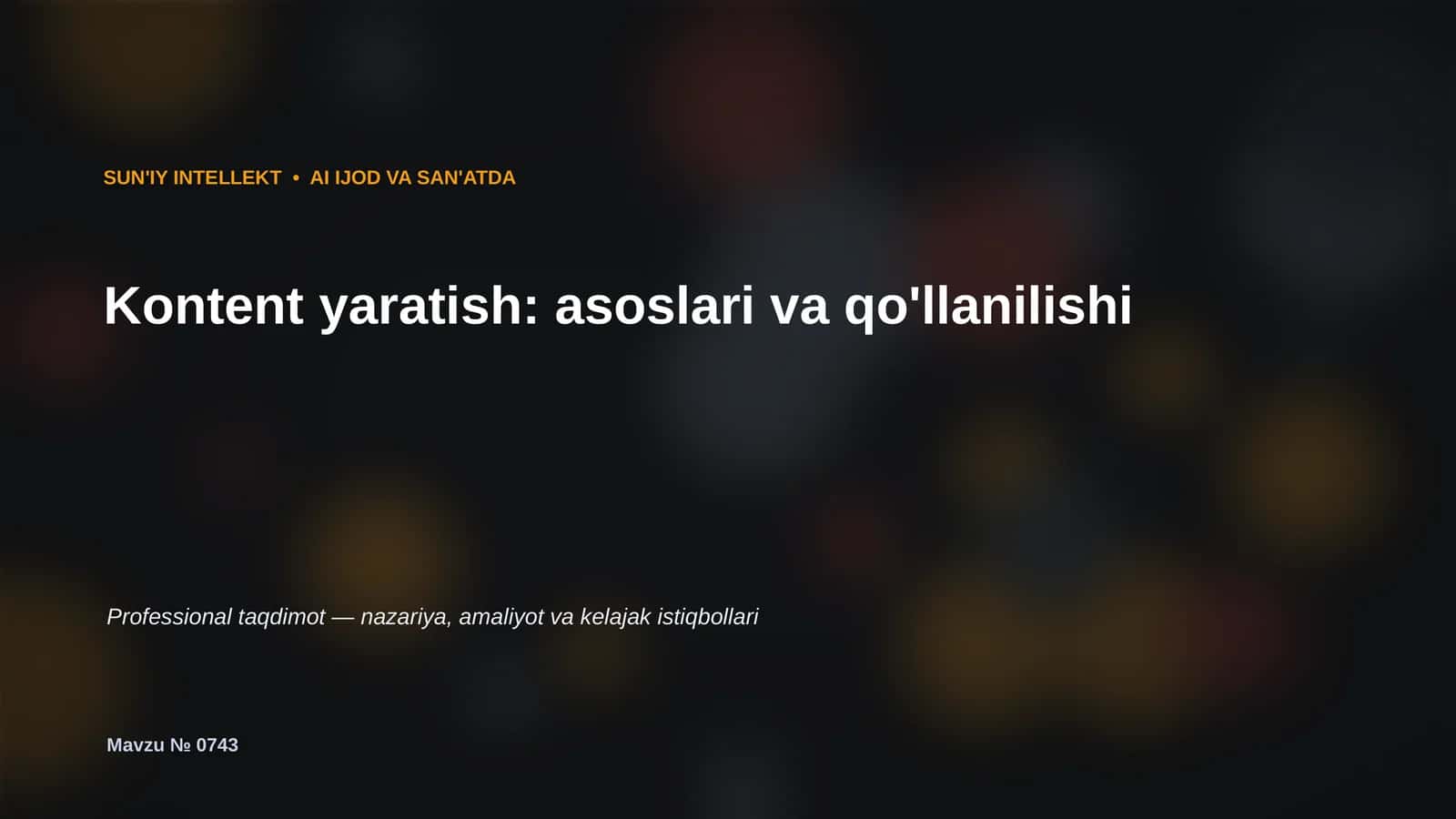 SUN'IY INTELLEKT • AI IJOD VA SAN'ATDA

Kontent yaratish: asoslari va qo'llanilishi

Professional taqdimot — nazariya, amaliyot va kelajak istiqbollari

Mavzu № 0743